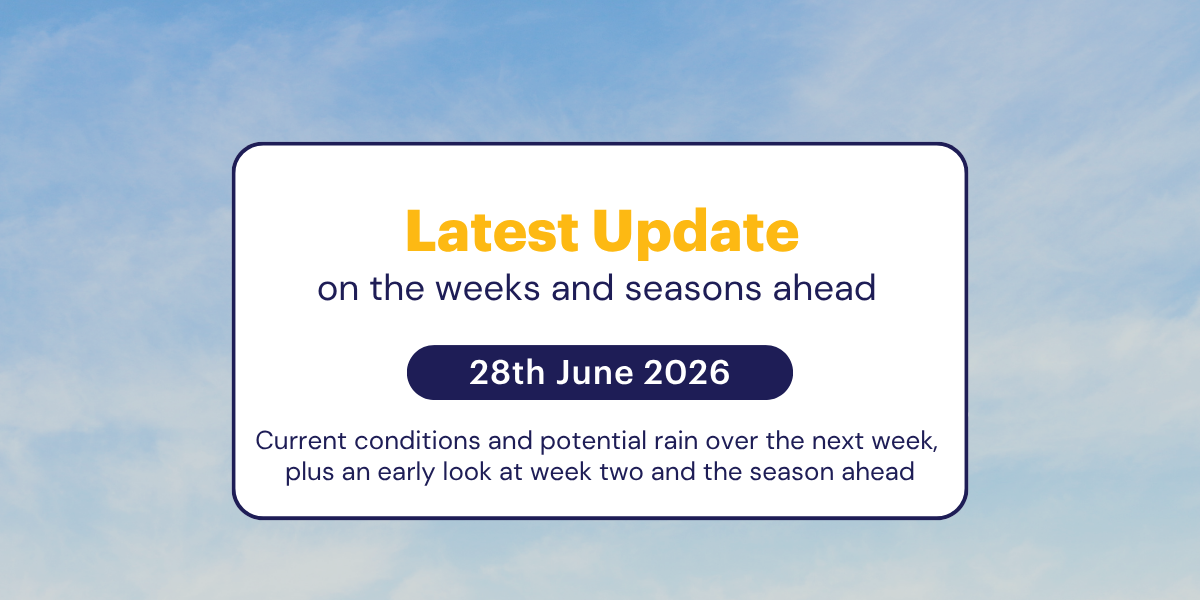 Latest Update
on the weeks and seasons ahead

28th June 2026

Current conditions and potential rain over the next week, plus an early look at week two and the season ahead